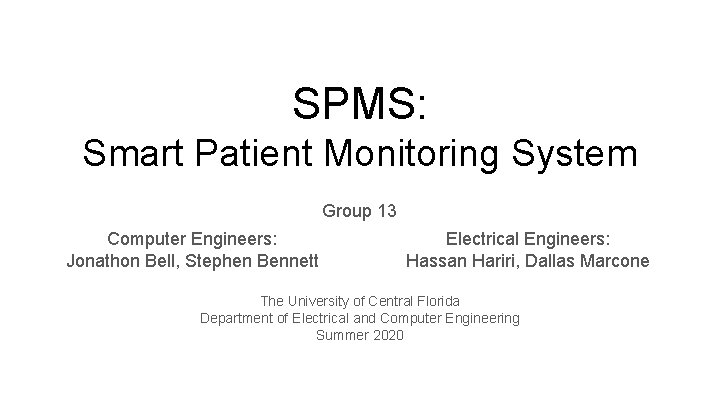 SPMS:
Smart Patient Monitoring System

Group 13

Computer Engineers:
Jonathon Bell, Stephen Bennett

Electrical Engineers:
Hassan Hariri, Dallas Marcone

The University of Central Florida
Department of Electrical and Computer Engineering
Summer 2020